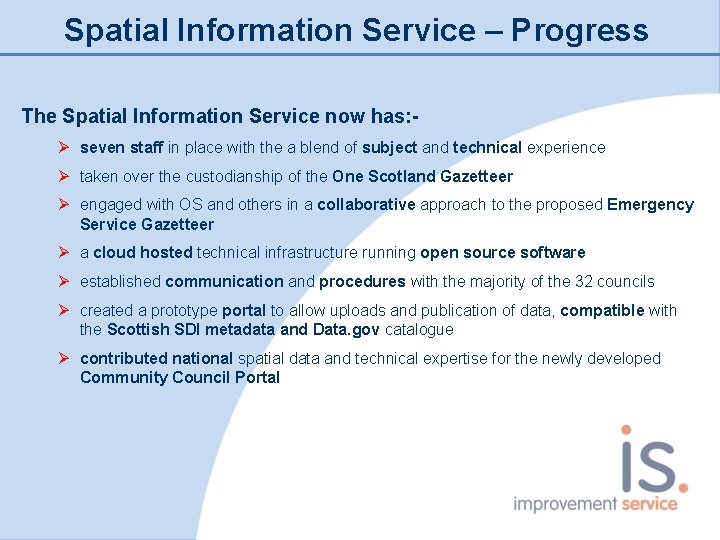 Spatial Information Service – Progress

The Spatial Information Service now has:-

➢ seven staff in place with the a blend of subject and technical experience

➢ taken over the custodianship of the One Scotland Gazetteer

➢ engaged with OS and others in a collaborative approach to the proposed Emergency Service Gazetteer

➢ a cloud hosted technical infrastructure running open source software

➢ established communication and procedures with the majority of the 32 councils

➢ created a prototype portal to allow uploads and publication of data, compatible with the Scottish SDI metadata and Data.gov catalogue

➢ contributed national spatial data and technical expertise for the newly developed Community Council Portal

is.
improvement service